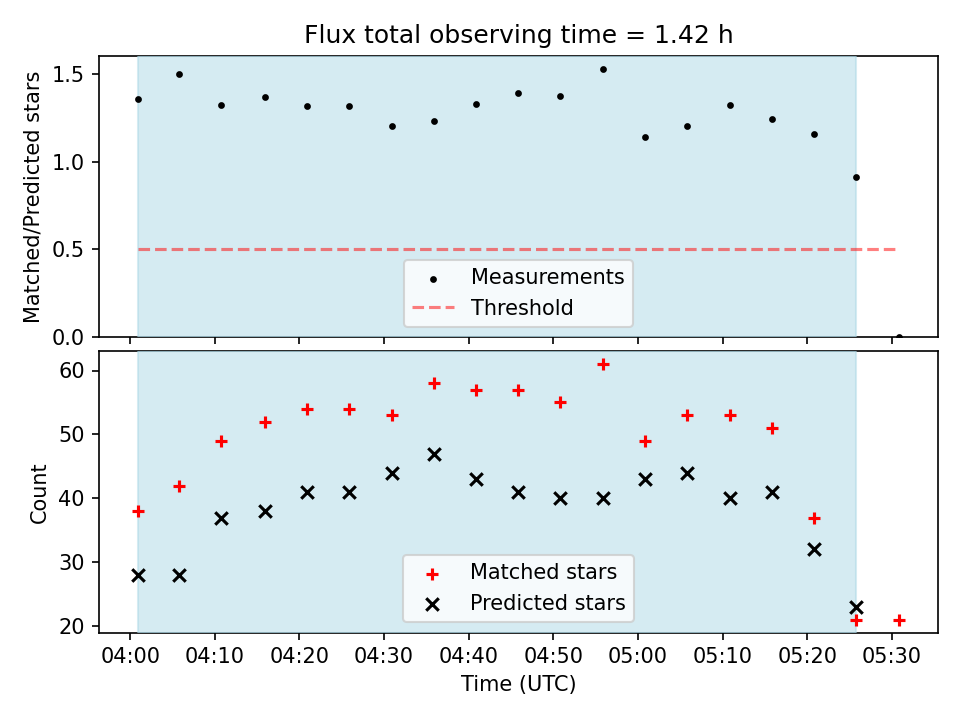 Flux total observing time = 1.42 h

Matched/Predicted stars

1.5
1.0
0.5
0.0

Measurements
Threshold

Count

60
50
40
30
20

Matched stars
Predicted stars

04:00 04:10 04:20 04:30 04:40 04:50 05:00 05:10 05:20 05:30

Time (UTC)